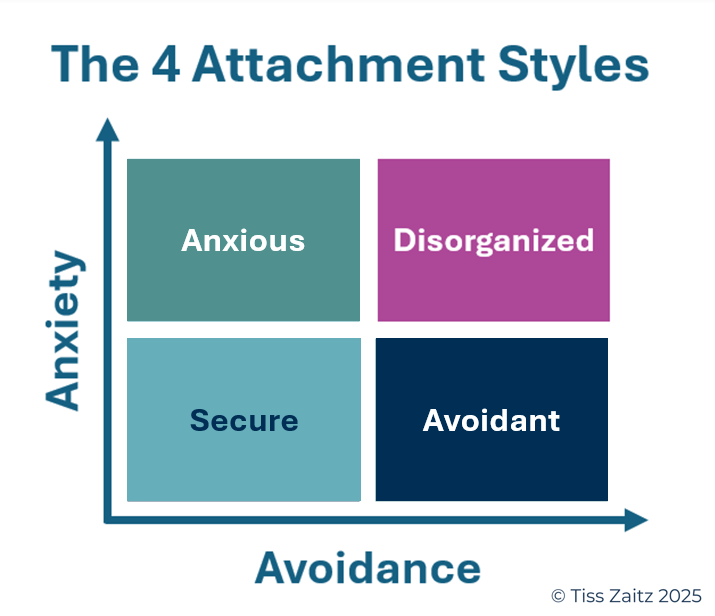 The 4 Attachment Styles

Anxiety

Anxious

Disorganized

Secure

Avoidant

Avoidance

© Tiss Zaitz 2025